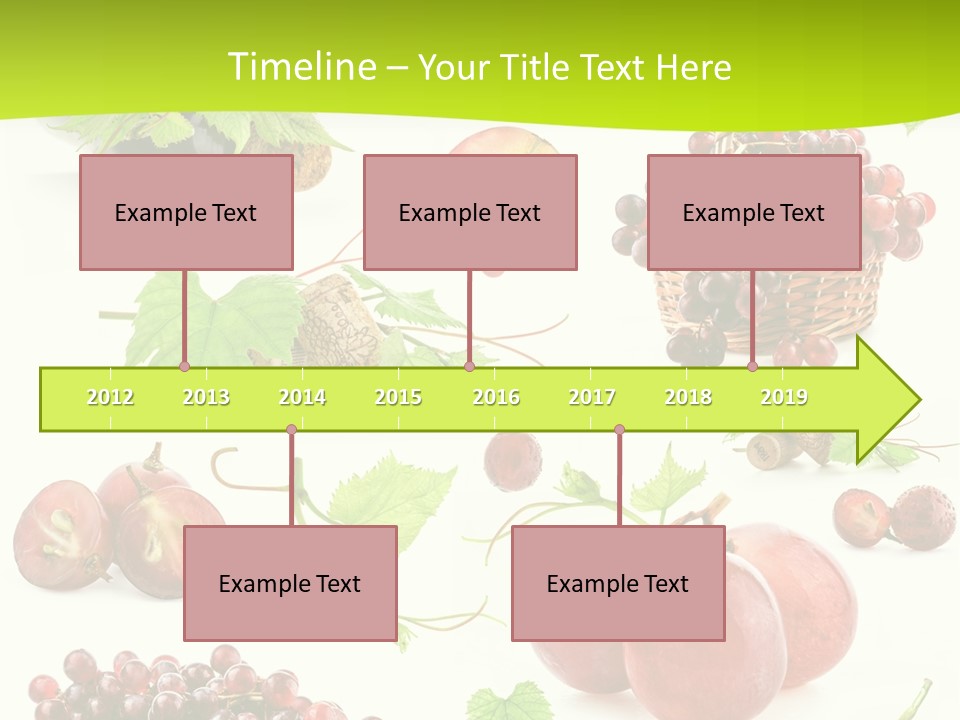 Timeline – Your Title Text Here

Example Text

Example Text

Example Text

2012 2013 2014 2015 2016 2017 2018 2019

Example Text

Example Text